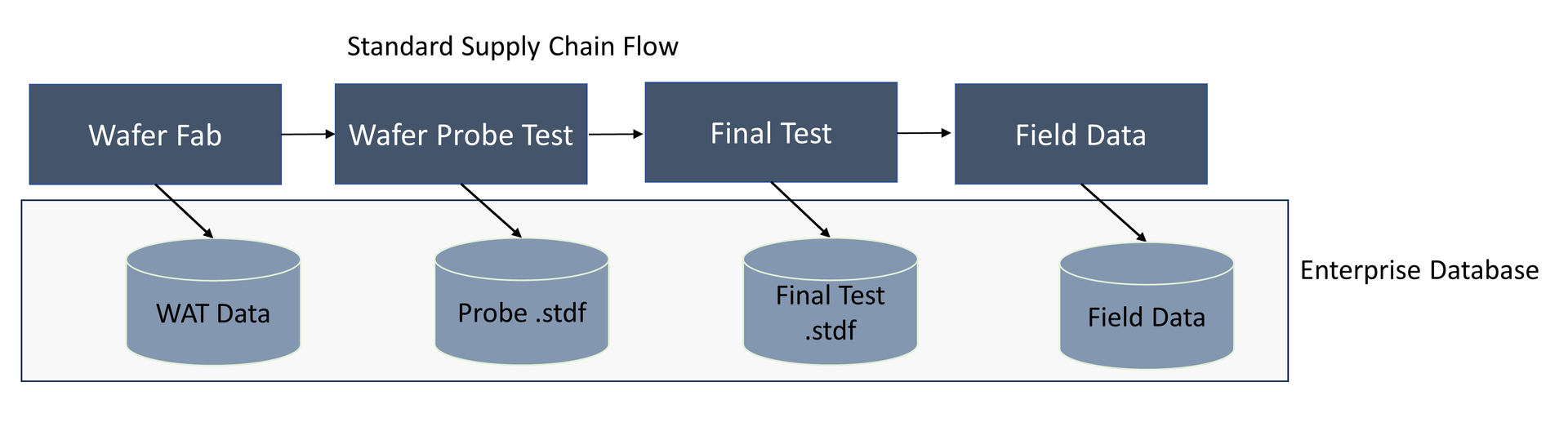 Standard Supply Chain Flow

Wafer Fab

Wafer Probe Test

Final Test

Field Data

WAT Data

Probe .stdf

Final Test .stdf

Field Data

Enterprise Database